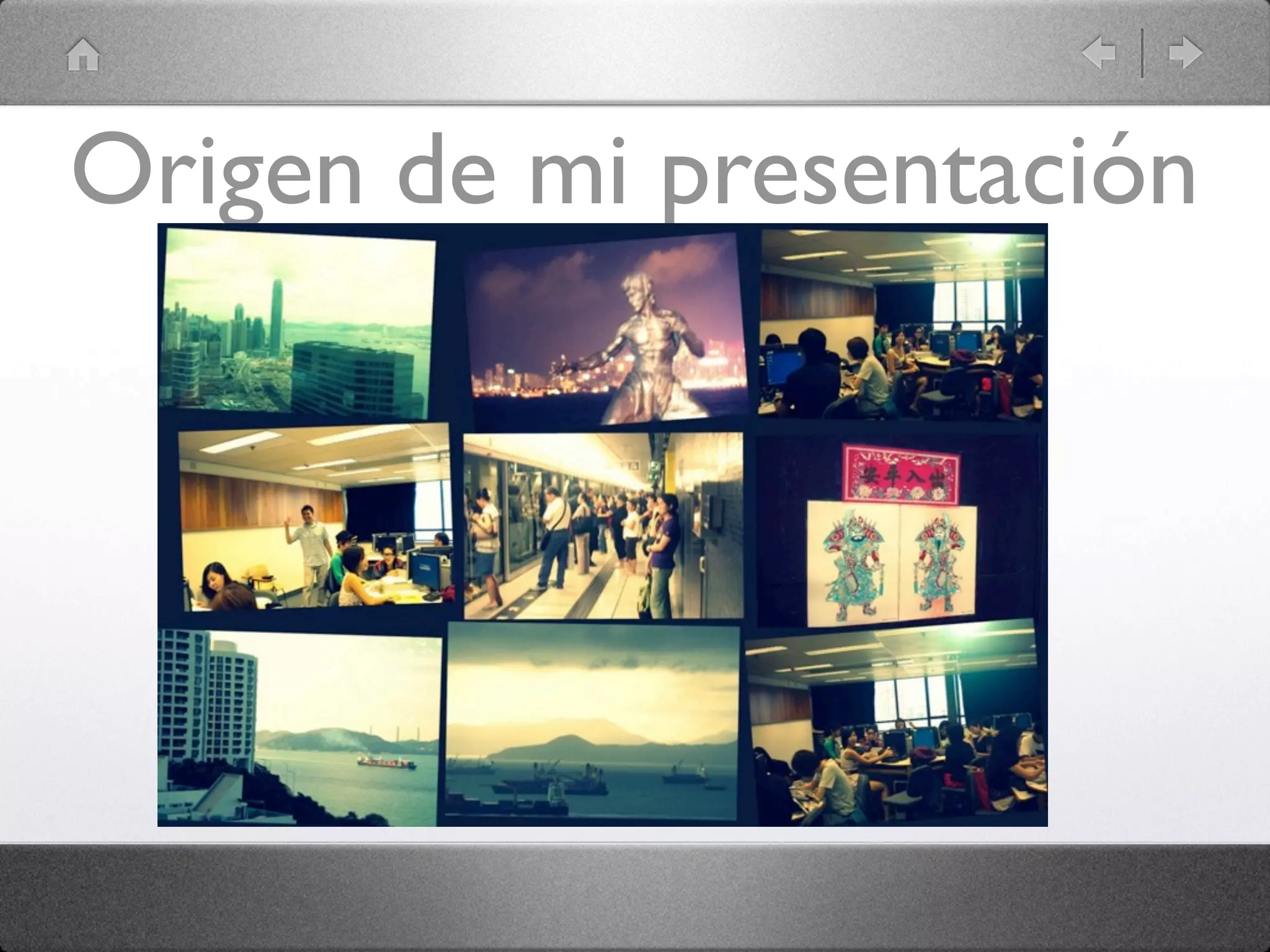 Origen de mi presentación

安平入出